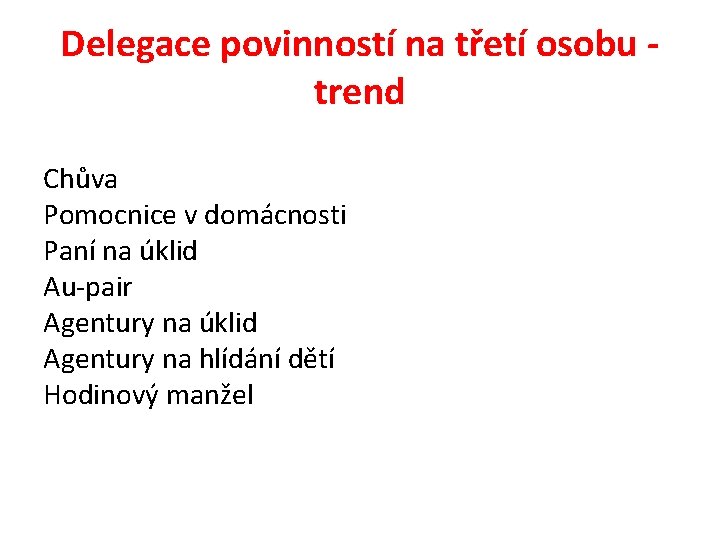 Delegace povinností na třetí osobu - trend

Chůva
Pomocnice v domácnosti
Paní na úklid
Au-pair
Agentury na úklid
Agentury na hlídání dětí
Hodinový manžel